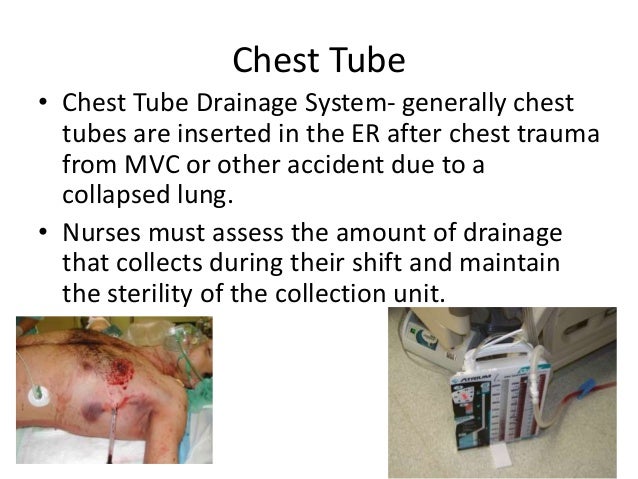 Chest Tube

• Chest Tube Drainage System- generally chest tubes are inserted in the ER after chest trauma from MVC or other accident due to a collapsed lung.

• Nurses must assess the amount of drainage that collects during their shift and maintain the sterility of the collection unit.

ATRIUM